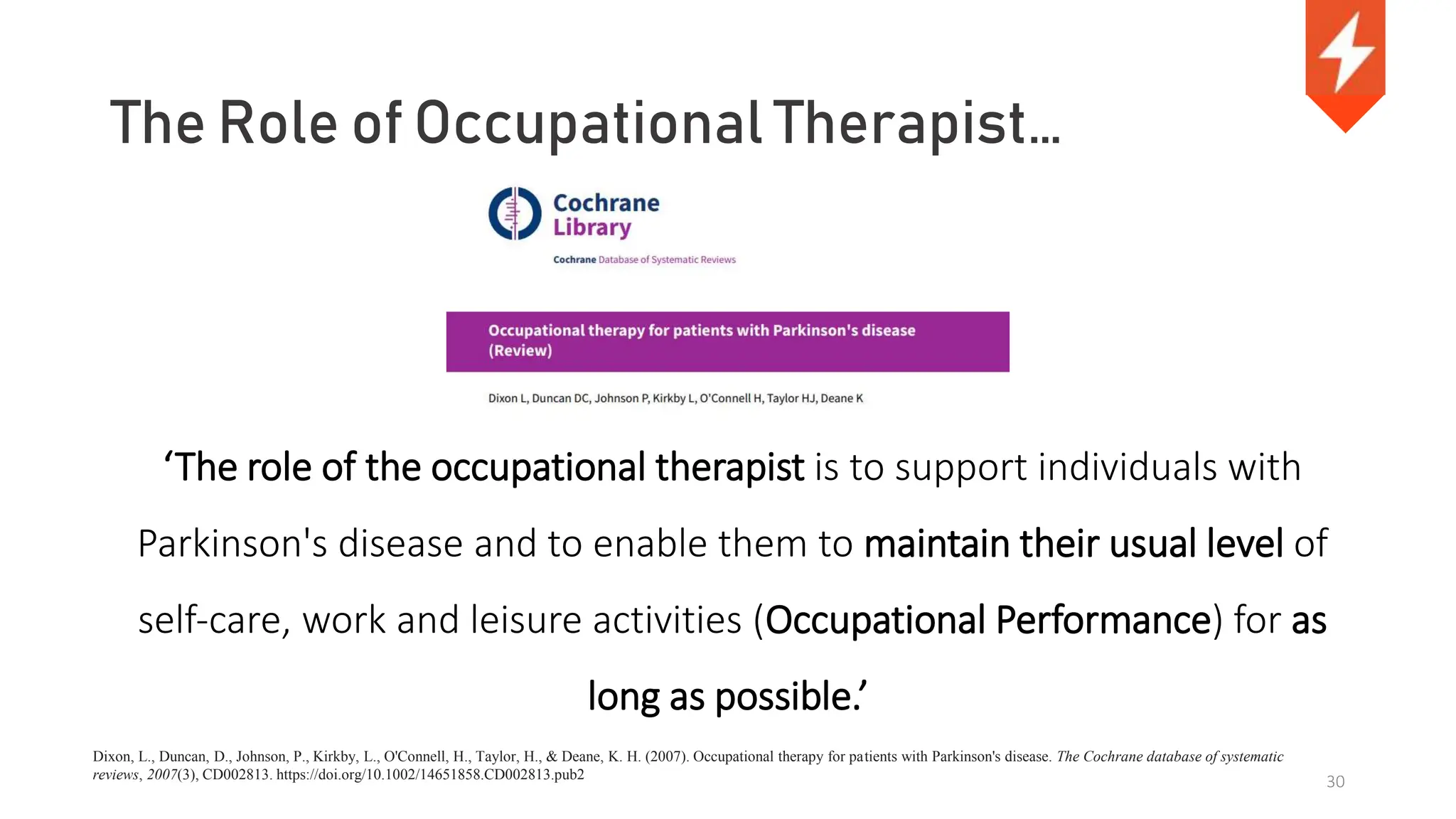 The Role of Occupational Therapist…

Cochrane Library

Cochrane Database of Systematic Reviews

Occupational therapy for patients with Parkinson's disease (Review)

Dixon L, Duncan DC, Johnson P, Kirkby L, O'Connell H, Taylor HJ, Deane K

‘The role of the occupational therapist is to support individuals with Parkinson's disease and to enable them to maintain their usual level of self-care, work and leisure activities (Occupational Performance) for as long as possible.’

Dixon, L., Duncan, D., Johnson, P., Kirkby, L., O'Connell, H., Taylor, H., & Deane, K. H. (2007). Occupational therapy for patients with Parkinson's disease. The Cochrane database of systematic reviews, 2007(3), CD002813. https://doi.org/10.1002/14651858.CD002813.pub2

30